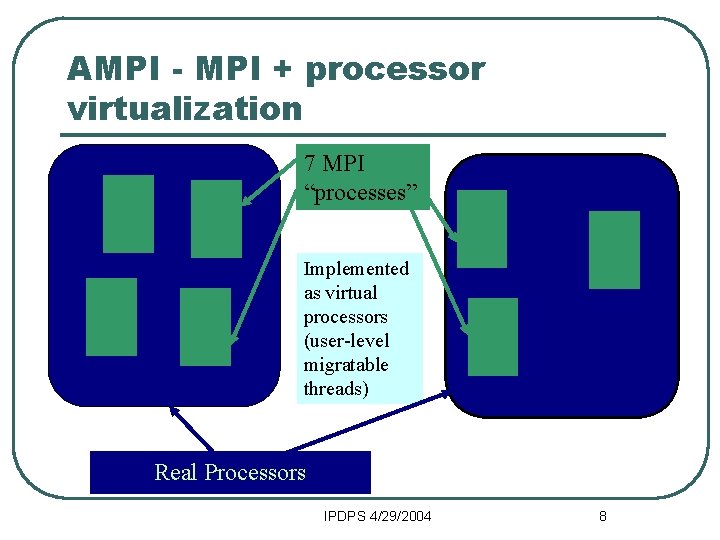 AMPI - MPI + processor virtualization

7 MPI "processes"

Implemented as virtual processors (user-level migratable threads)

Real Processors

IPDPS 4/29/2004

8